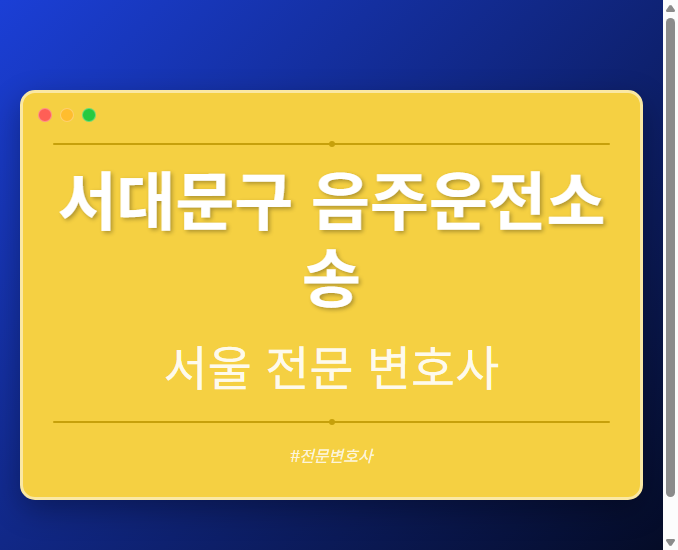 서대문구 음주운전소송

서울 전문 변호사

#전문변호사